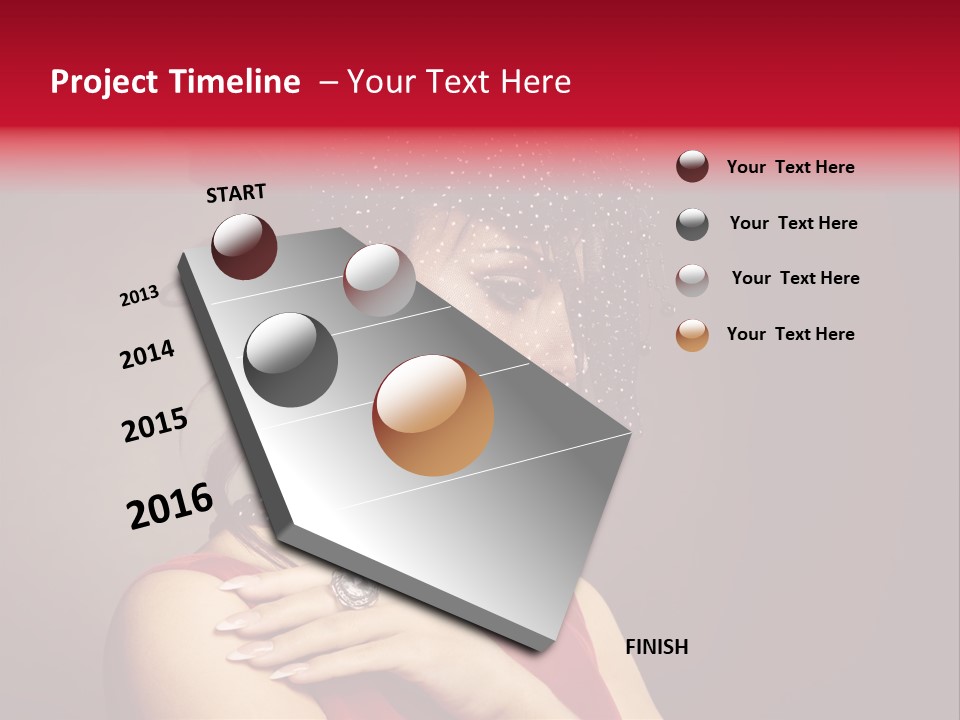 Project Timeline – Your Text Here

START

2013

2014

2015

2016

FINISH

Your Text Here

Your Text Here

Your Text Here

Your Text Here